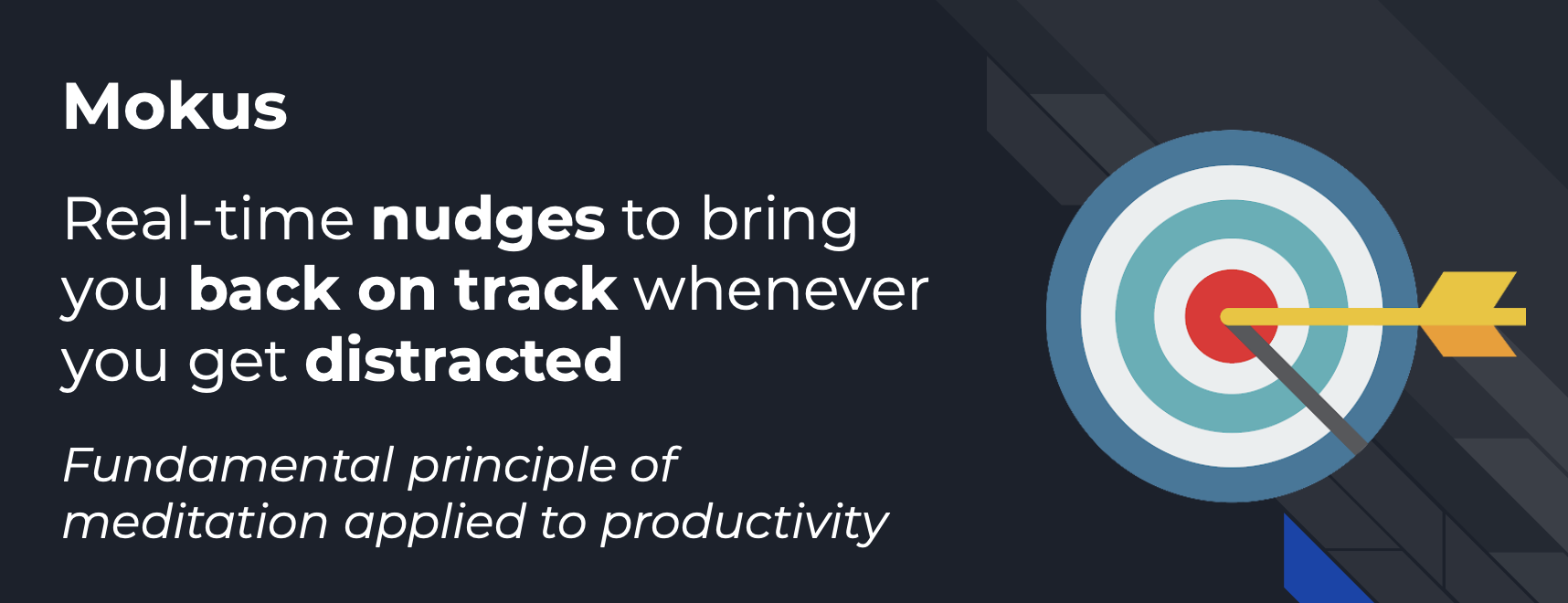 Mokus

Real-time nudges to bring you back on track whenever you get distracted

Fundamental principle of meditation applied to productivity